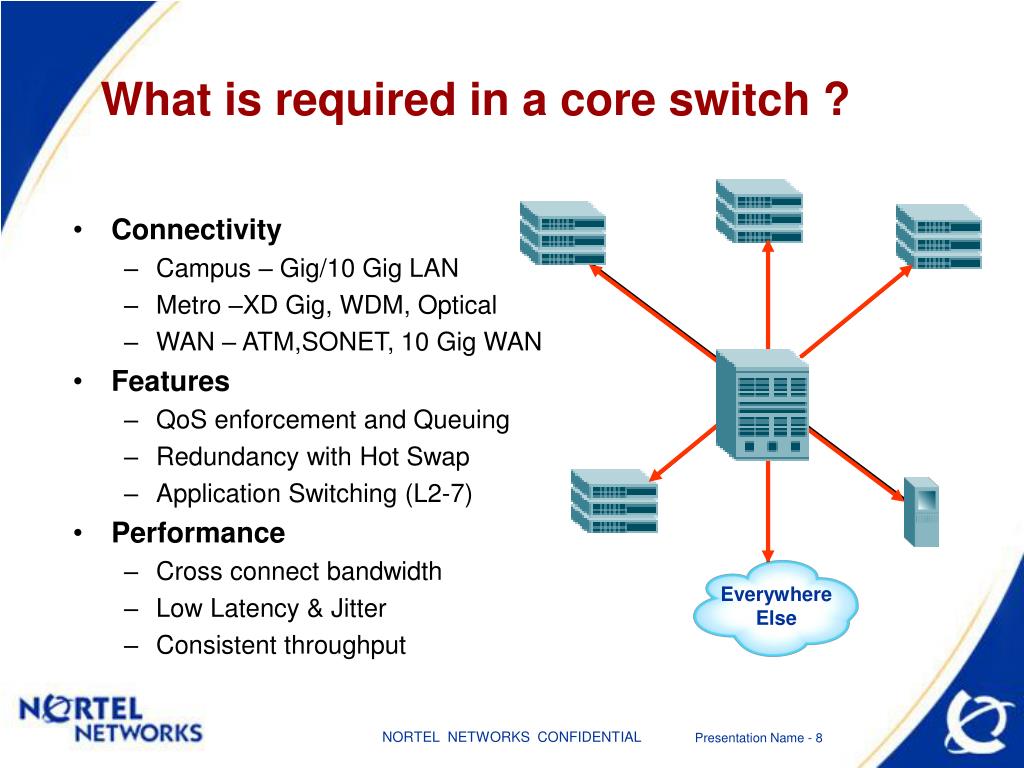 What is required in a core switch ?

• Connectivity
– Campus – Gig/10 Gig LAN
– Metro –XD Gig, WDM, Optical
– WAN – ATM,SONET, 10 Gig WAN
• Features
– QoS enforcement and Queuing
– Redundancy with Hot Swap
– Application Switching (L2-7)
• Performance
– Cross connect bandwidth
– Low Latency & Jitter
– Consistent throughput

Everywhere Else

NORTEL NETWORKS

NORTEL NETWORKS CONFIDENTIAL

Presentation Name - 8